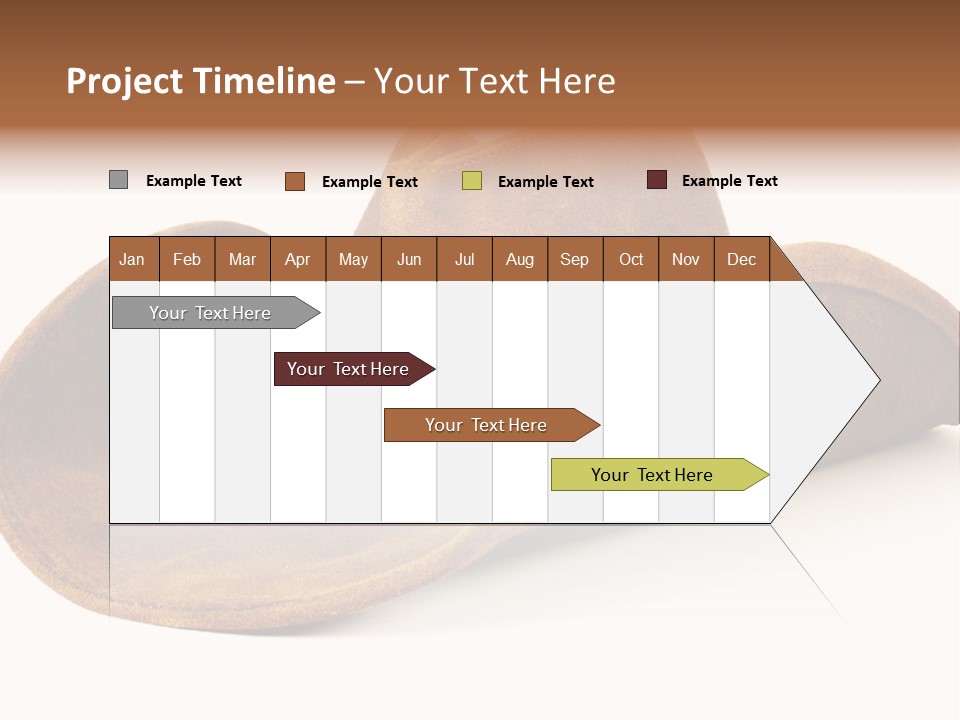 Project Timeline – Your Text Here

Example Text Example Text Example Text Example Text

| Jan | Feb | Mar | Apr | May | Jun | Jul | Aug | Sep | Oct | Nov | Dec |
|---|---|---|---|---|---|---|---|---|---|---|---|

Your Text Here

Your Text Here

Your Text Here

Your Text Here